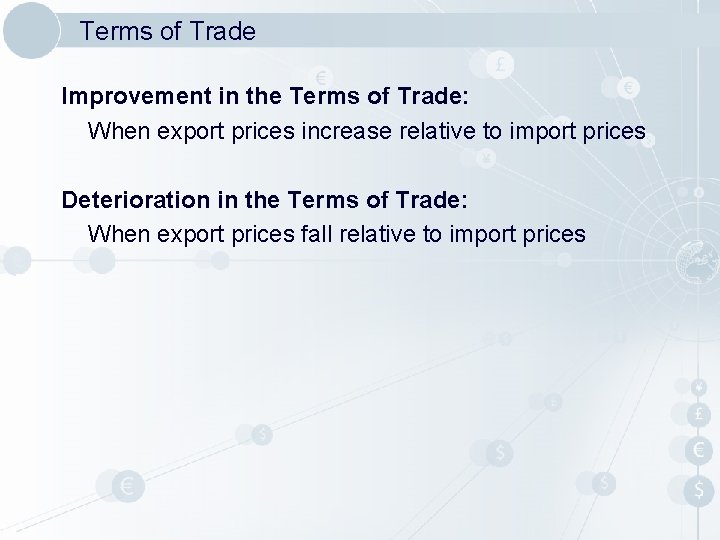 Terms of Trade

Improvement in the Terms of Trade:

When export prices increase relative to import prices

Deterioration in the Terms of Trade:

When export prices fall relative to import prices